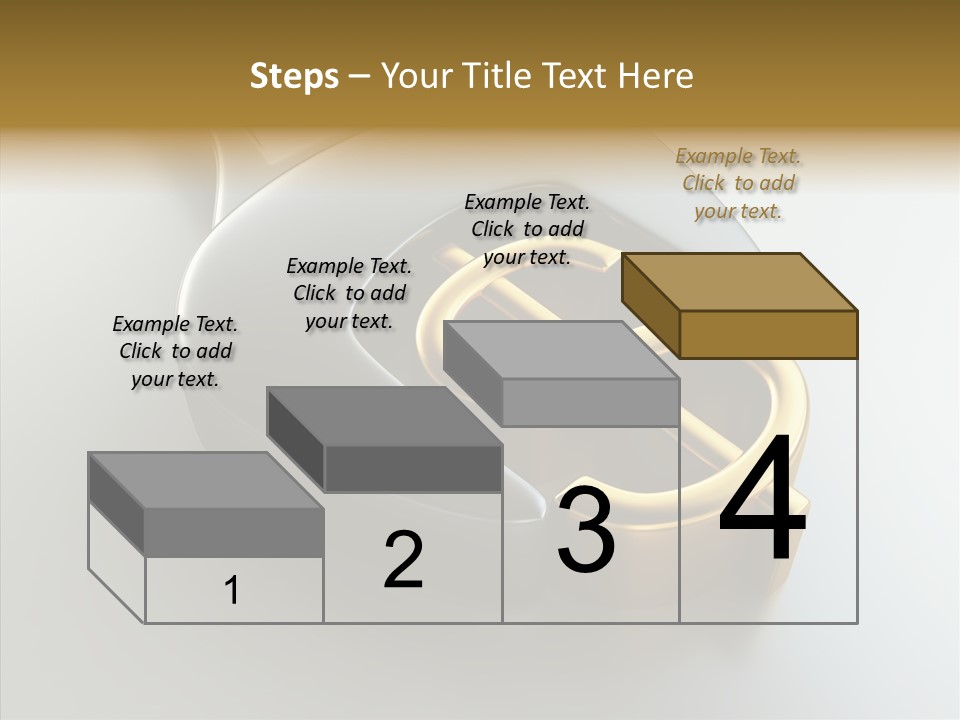 Steps – Your Title Text Here

Example Text. Click to add your text.

Example Text. Click to add your text.

Example Text. Click to add your text.

Example Text. Click to add your text.

1

2

3

4